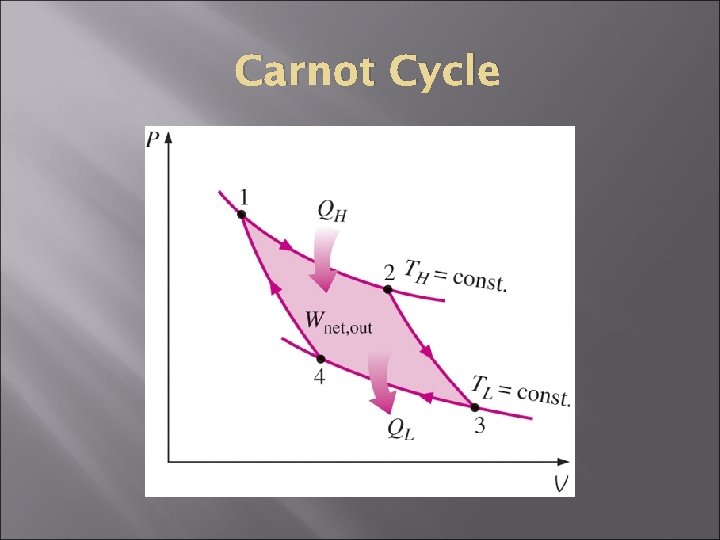 Carnot Cycle

$P$

1

$Q_H$

2 $T_H = \text{const.}$

$W_{\text{net,out}}$

4

$T_L = \text{const.}$

$Q_L$

3

$V$